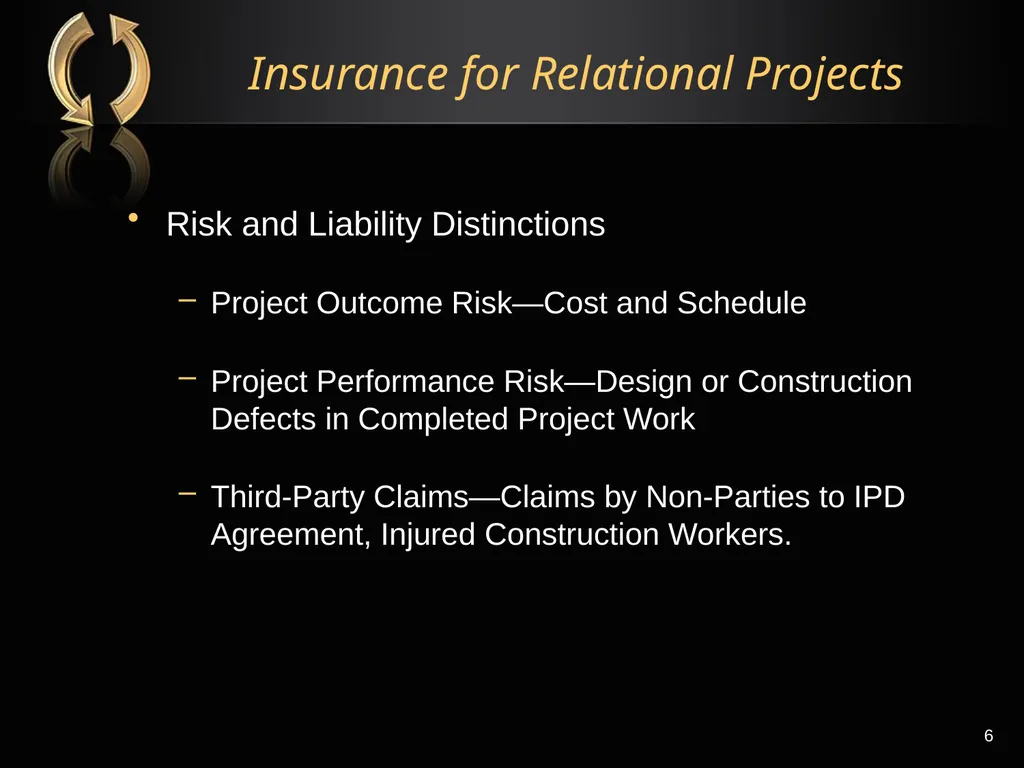 Insurance for Relational Projects

• Risk and Liability Distinctions

– Project Outcome Risk—Cost and Schedule

– Project Performance Risk—Design or Construction Defects in Completed Project Work

– Third-Party Claims—Claims by Non-Parties to IPD Agreement, Injured Construction Workers.

6